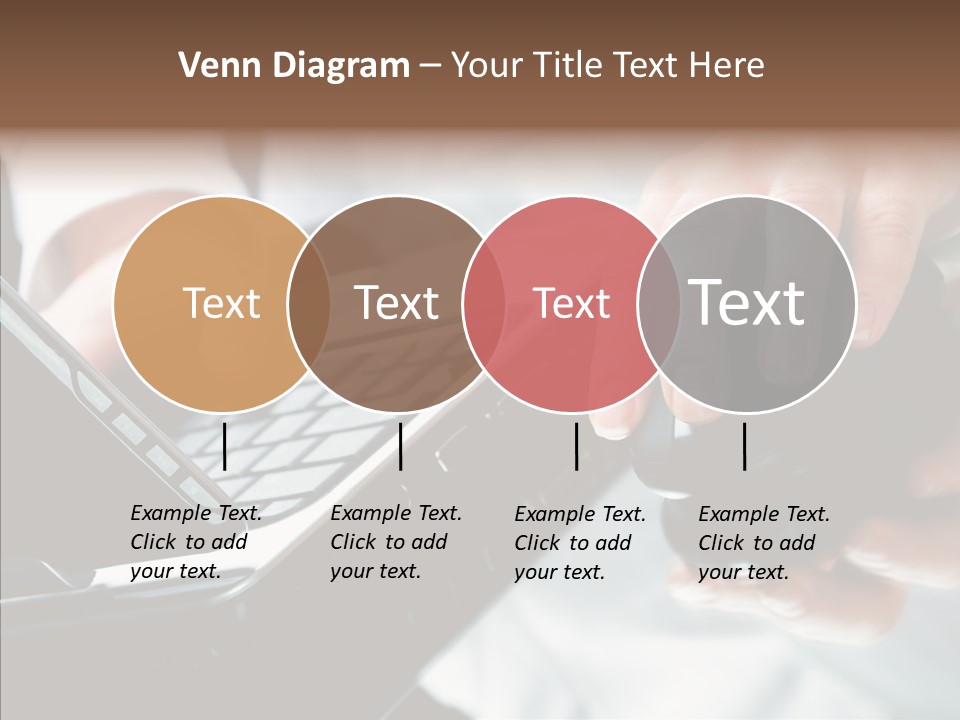 Venn Diagram – Your Title Text Here

Text

Text

Text

Text

Example Text. Click to add your text.

Example Text. Click to add your text.

Example Text. Click to add your text.

Example Text. Click to add your text.